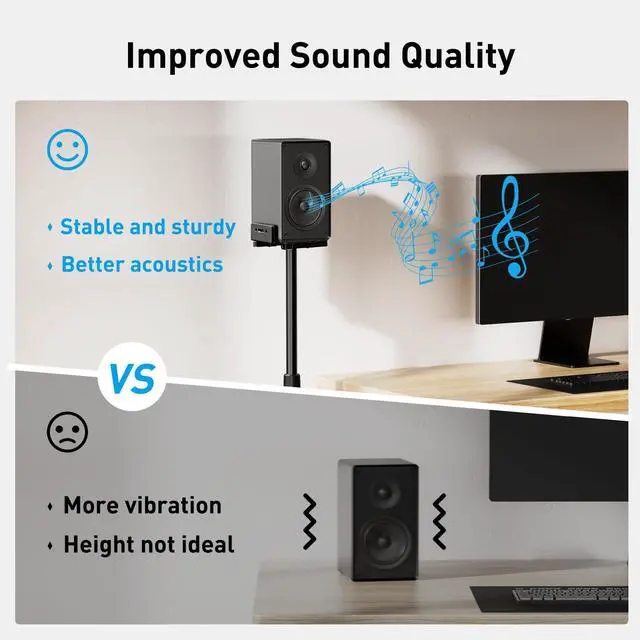 Improved Sound Quality

• Stable and sturdy
• Better acoustics

VS

• More vibration
• Height not ideal